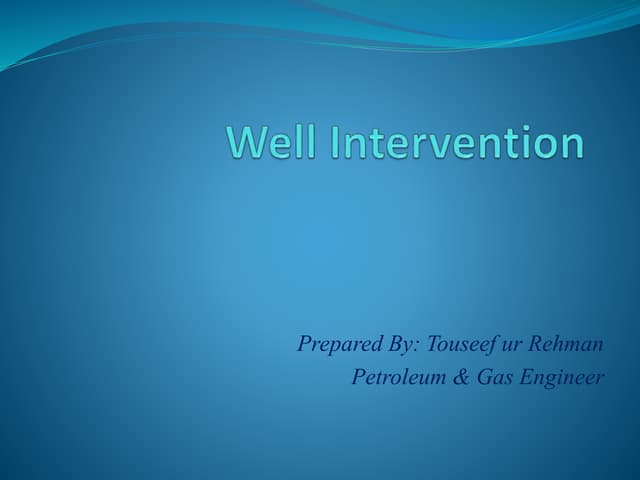 Well Intervention

Prepared By: Touseef ur Rehman
Petroleum & Gas Engineer